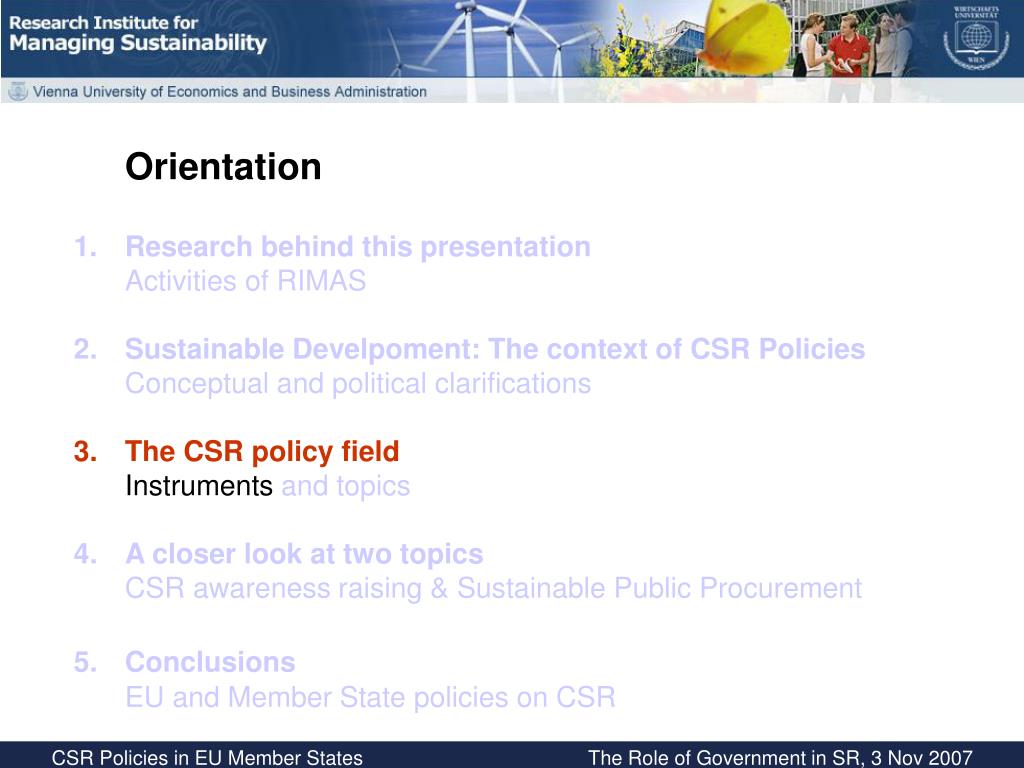 Research Institute for Managing Sustainability

Vienna University of Economics and Business Administration

WIRTSCHAFTS UNIVERSITÄT WIEN

Orientation

1. Research behind this presentation
Activities of RIMAS

2. Sustainable Develpoment: The context of CSR Policies
Conceptual and political clarifications

3. The CSR policy field
Instruments and topics

4. A closer look at two topics
CSR awareness raising & Sustainable Public Procurement

5. Conclusions
EU and Member State policies on CSR

CSR Policies in EU Member States

The Role of Government in SR, 3 Nov 2007